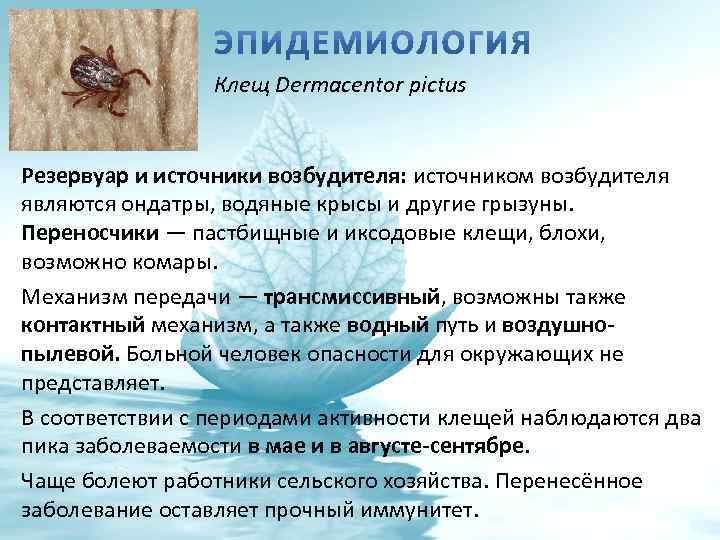 ЭПИДЕМИОЛОГИЯ

Клещ Dermacentor pictus

Резервуар и источники возбудителя: источником возбудителя являются ондатры, водяные крысы и другие грызуны. Переносчики — пастбищные и иксодовые клещи, блохи, возможно комары.

Механизм передачи — трансмиссивный, возможны также контактный механизм, а также водный путь и воздушно-пылевой. Больной человек опасности для окружающих не представляет.

В соответствии с периодами активности клещей наблюдаются два пика заболеваемости в мае и в августе-сентябре.

Чаще болеют работники сельского хозяйства. Перенесённое заболевание оставляет прочный иммунитет.